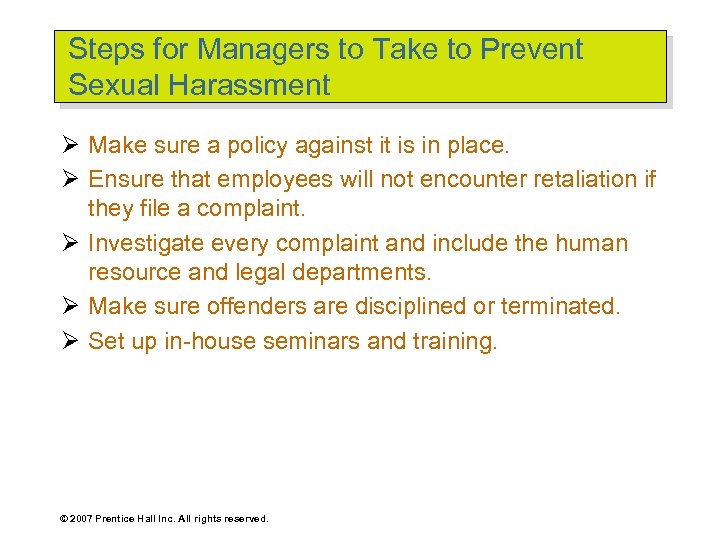 Steps for Managers to Take to Prevent Sexual Harassment

➢ Make sure a policy against it is in place.

➢ Ensure that employees will not encounter retaliation if they file a complaint.

➢ Investigate every complaint and include the human resource and legal departments.

➢ Make sure offenders are disciplined or terminated.

➢ Set up in-house seminars and training.

© 2007 Prentice Hall Inc. All rights reserved.